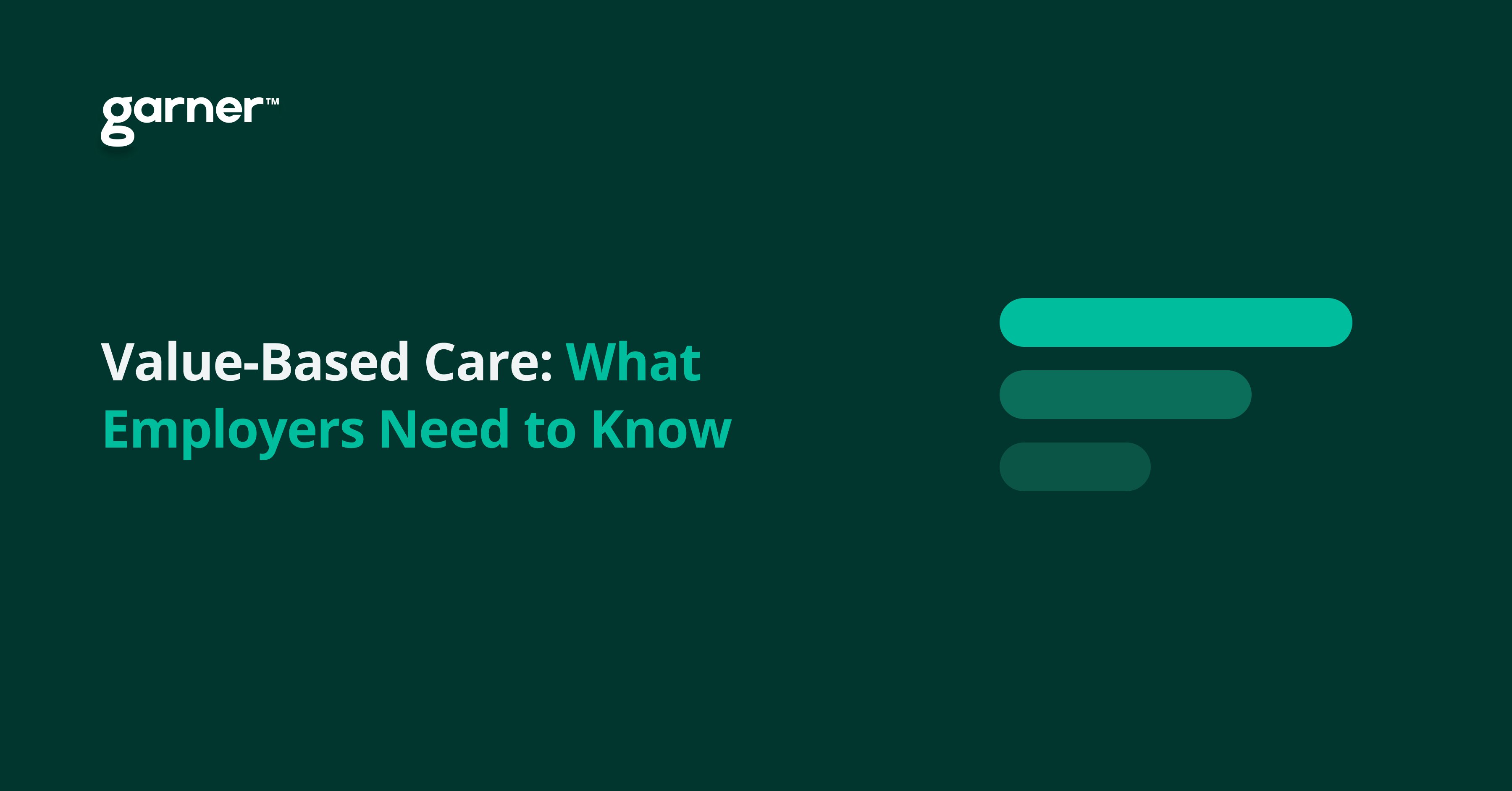 garner™

Value-Based Care: What Employers Need to Know